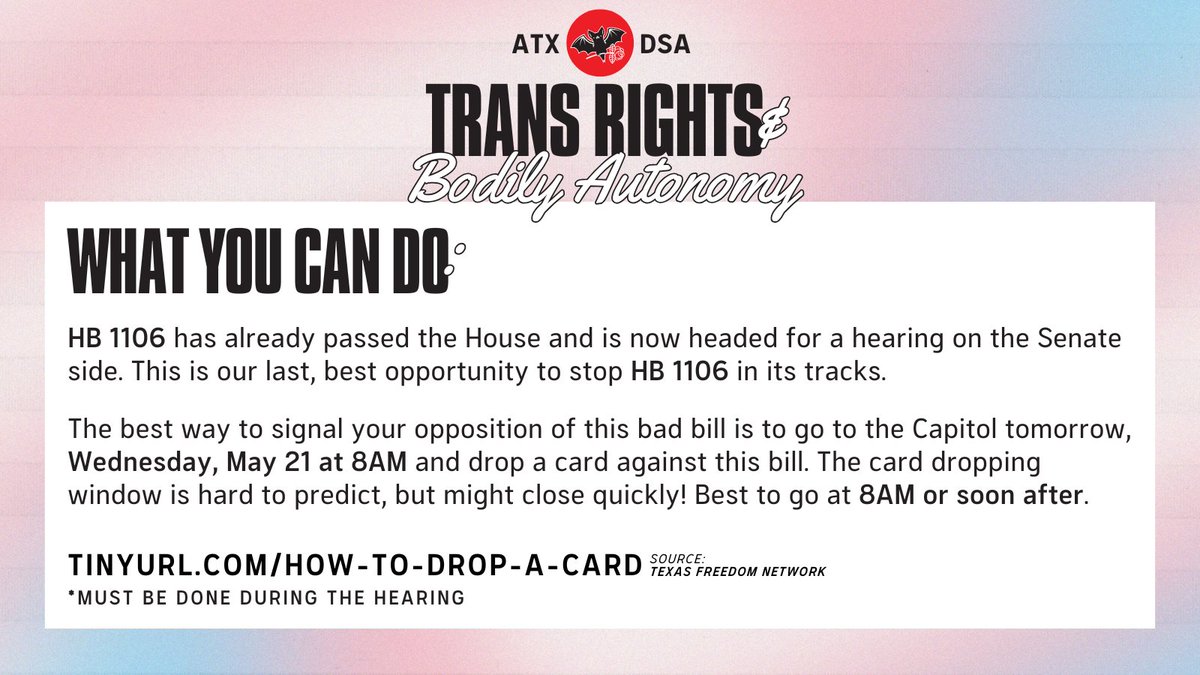 ATX DSA

TRANS RIGHTS &
Bodily Autonomy

WHAT YOU CAN DO:

HB 1106 has already passed the House and is now headed for a hearing on the Senate side. This is our last, best opportunity to stop HB 1106 in its tracks.

The best way to signal your opposition of this bad bill is to go to the Capitol tomorrow, Wednesday, May 21 at 8AM and drop a card against this bill. The card dropping window is hard to predict, but might close quickly! Best to go at 8AM or soon after.

TINYURL.COM/HOW-TO-DROP-A-CARD SOURCE: TEXAS FREEDOM NETWORK
*MUST BE DONE DURING THE HEARING